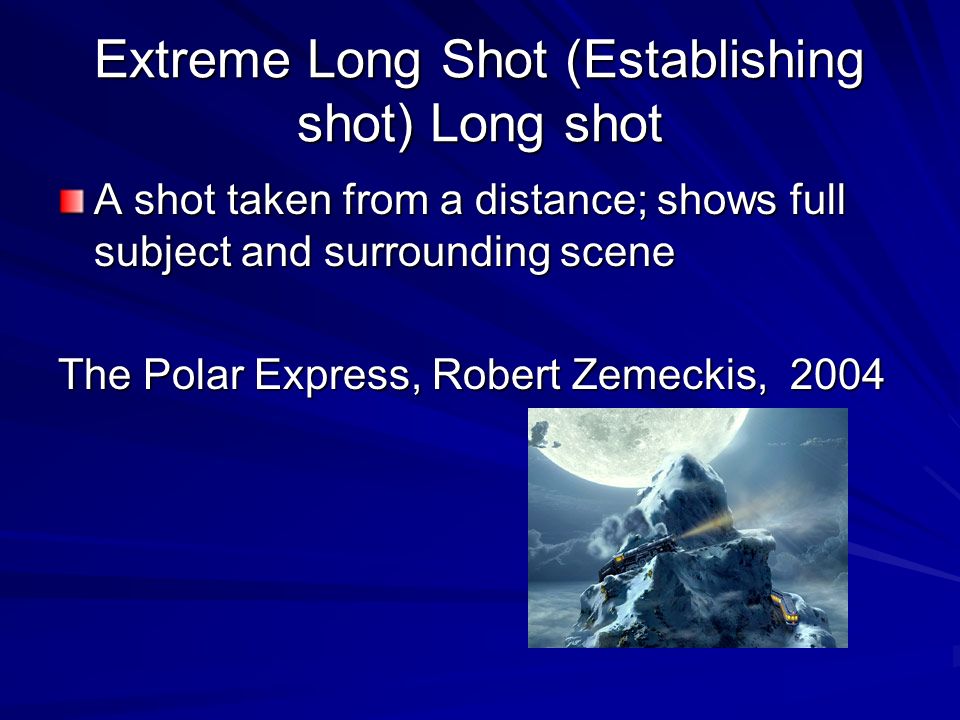 Extreme Long Shot (Establishing shot) Long shot

A shot taken from a distance; shows full subject and surrounding scene

The Polar Express, Robert Zemeckis, 2004